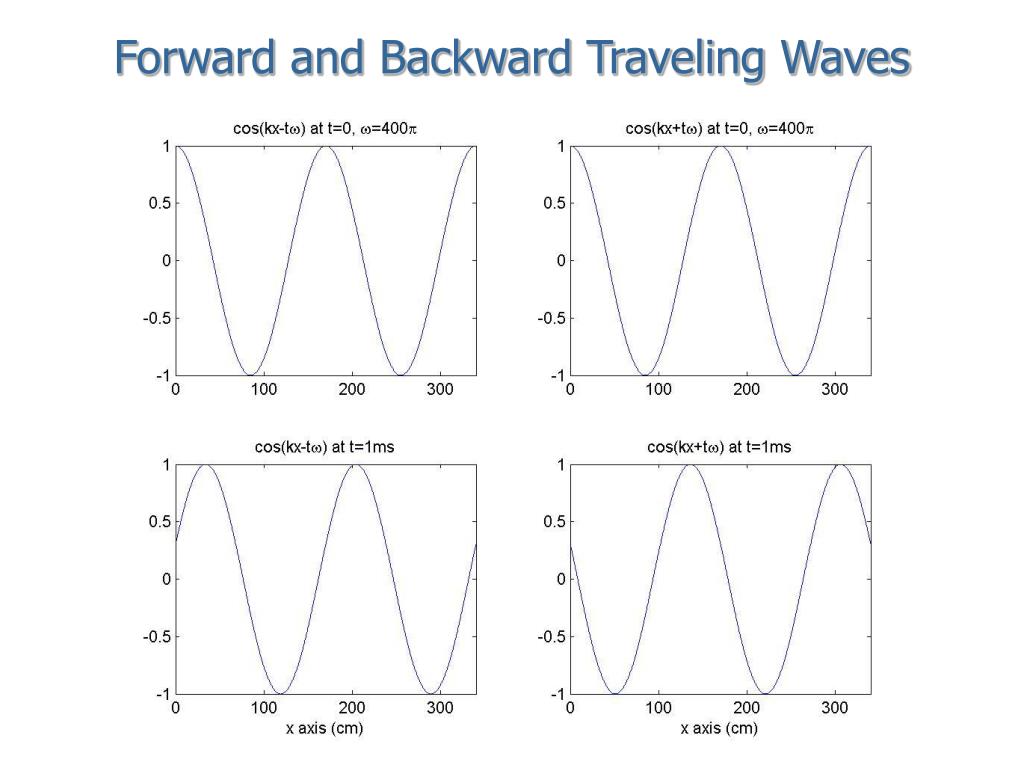 Forward and Backward Traveling Waves

cos(kx-t$\omega$) at t=0, $\omega$=400$\pi$

1
0.5
0
-0.5
-1
0 100 200 300

cos(kx+t$\omega$) at t=0, $\omega$=400$\pi$

1
0.5
0
-0.5
-1
0 100 200 300

cos(kx-t$\omega$) at t=1ms

1
0.5
0
-0.5
-1
0 100 200 300
x axis (cm)

cos(kx+t$\omega$) at t=1ms

1
0.5
0
-0.5
-1
0 100 200 300
x axis (cm)